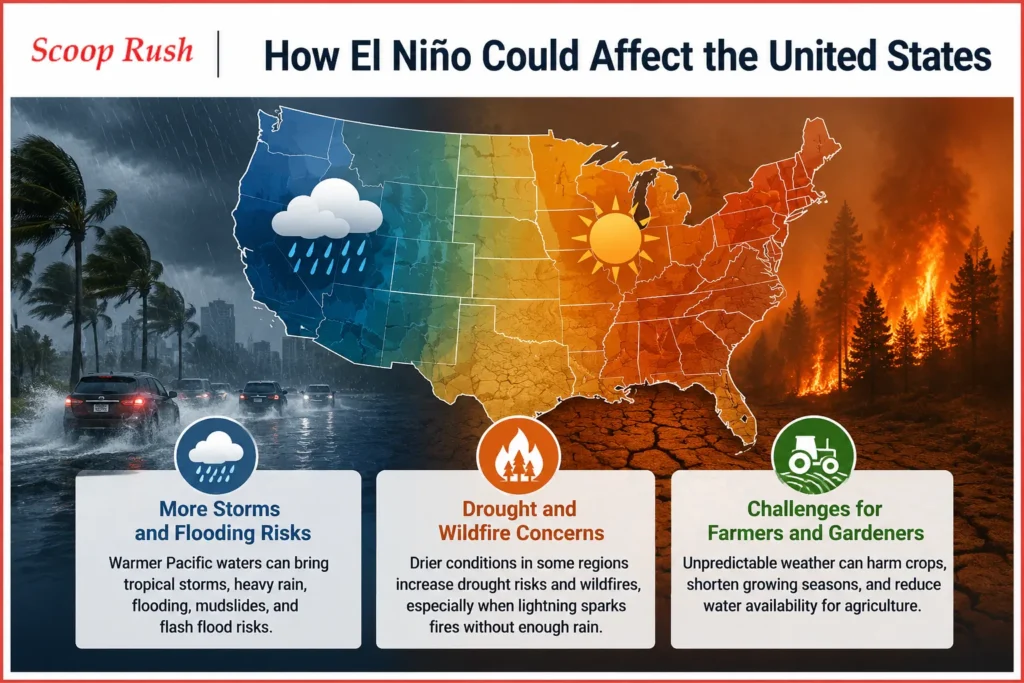 Scoop Rush

How El Niño Could Affect the United States

More Storms and Flooding Risks

Warmer Pacific waters can bring tropical storms, heavy rain, flooding, mudslides, and flash flood risks.

Drought and Wildfire Concerns

Drier conditions in some regions increase drought risks and wildfires, especially when lightning sparks fires without enough rain.

Challenges for Farmers and Gardeners

Unpredictable weather can harm crops, shorten growing seasons, and reduce water availability for agriculture.